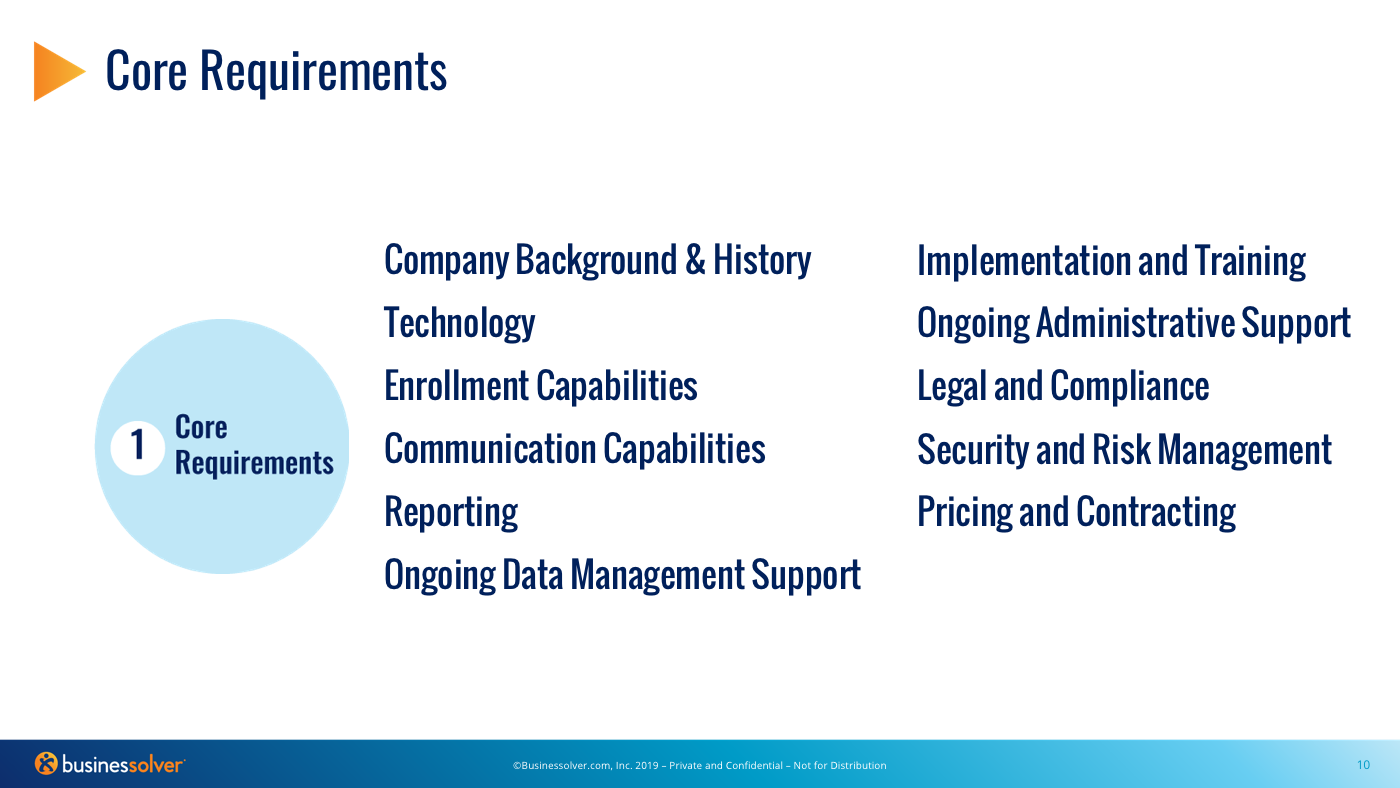 Core Requirements

1 Core Requirements

Company Background & History
Technology
Enrollment Capabilities
Communication Capabilities
Reporting
Ongoing Data Management Support

Implementation and Training
Ongoing Administrative Support
Legal and Compliance
Security and Risk Management
Pricing and Contracting

businessolver

©Businessolver.com, Inc. 2019 – Private and Confidential – Not for Distribution

10